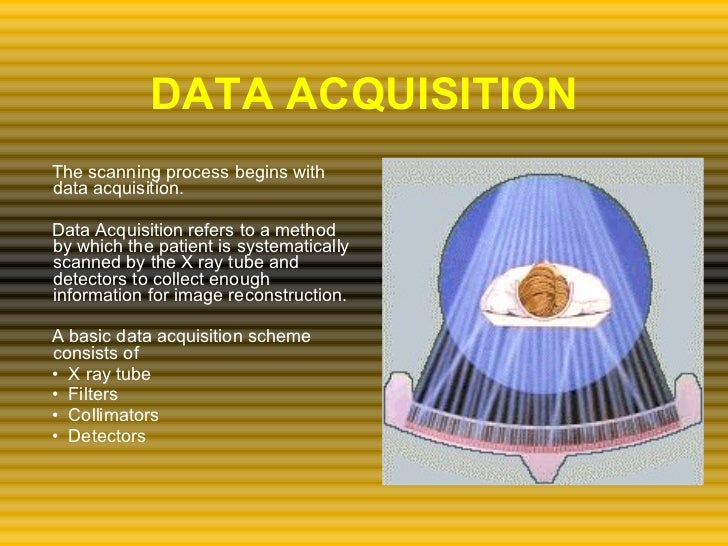 DATA ACQUISITION

The scanning process begins with data acquisition.

Data Acquisition refers to a method by which the patient is systematically scanned by the X ray tube and detectors to collect enough information for image reconstruction.

A basic data acquisition scheme consists of
• X ray tube
• Filters
• Collimators
• Detectors